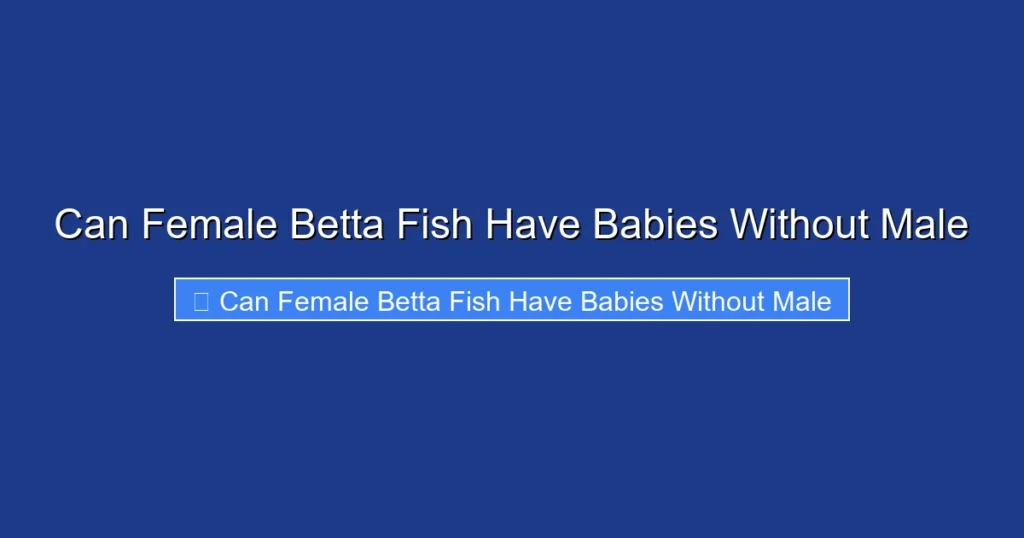 Can Female Betta Fish Have Babies Without Male

Can Female Betta Fish Have Babies Without Male